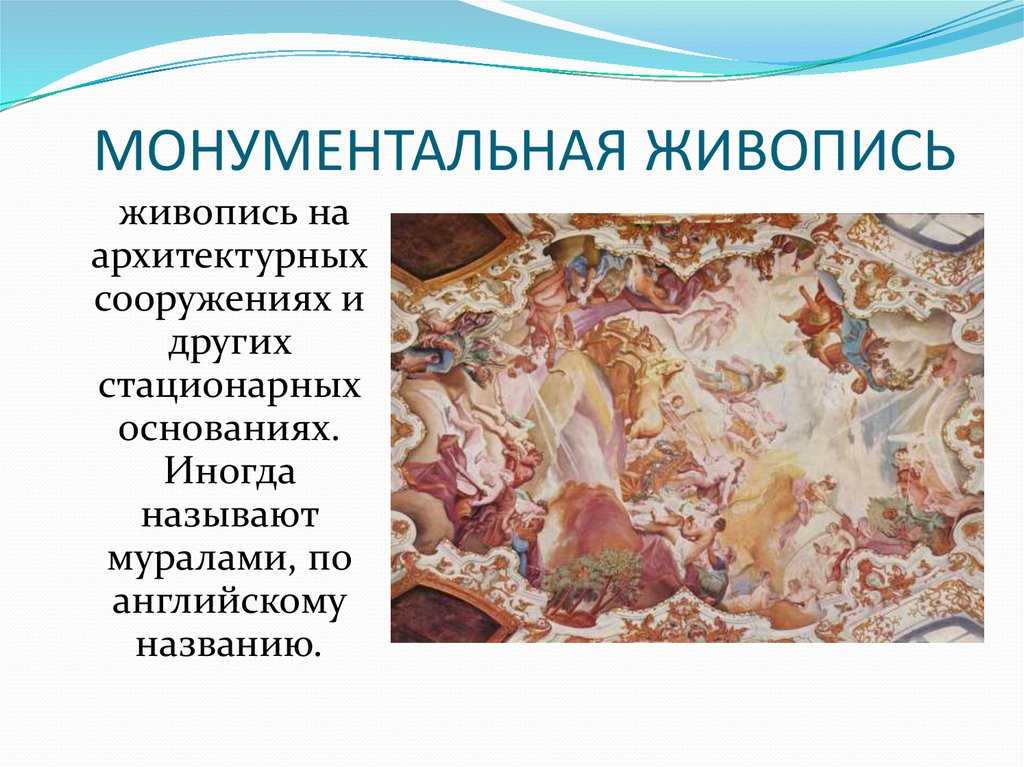 МОНУМЕНТАЛЬНАЯ ЖИВОПИСЬ

живопись на архитектурных сооружениях и других стационарных основаниях. Иногда называют муралами, по английскому названию.